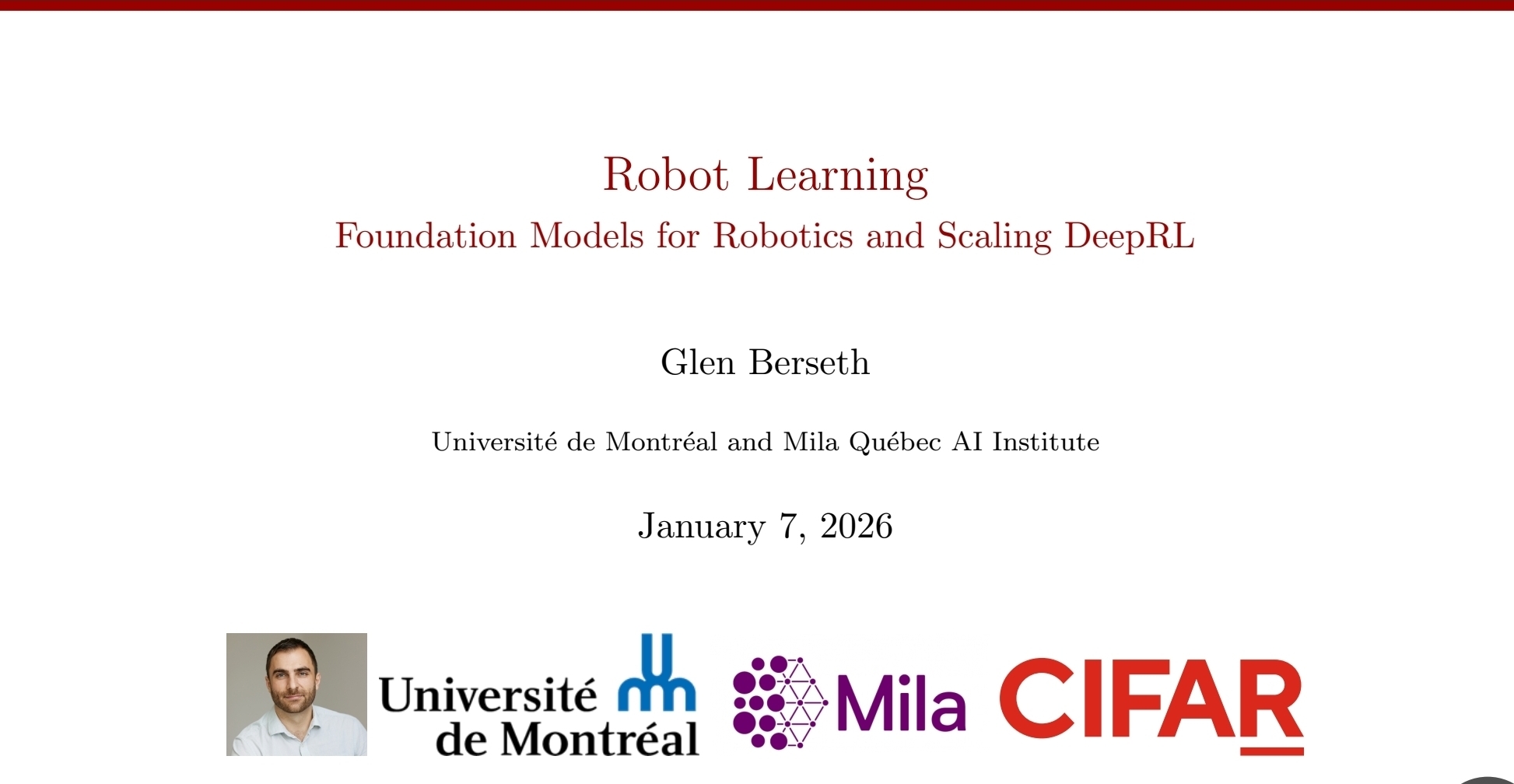 Robot Learning

Foundation Models for Robotics and Scaling DeepRL

Glen Berseth

Université de Montréal and Mila Québec AI Institute

January 7, 2026

Université de Montréal

Mila

CIFAR